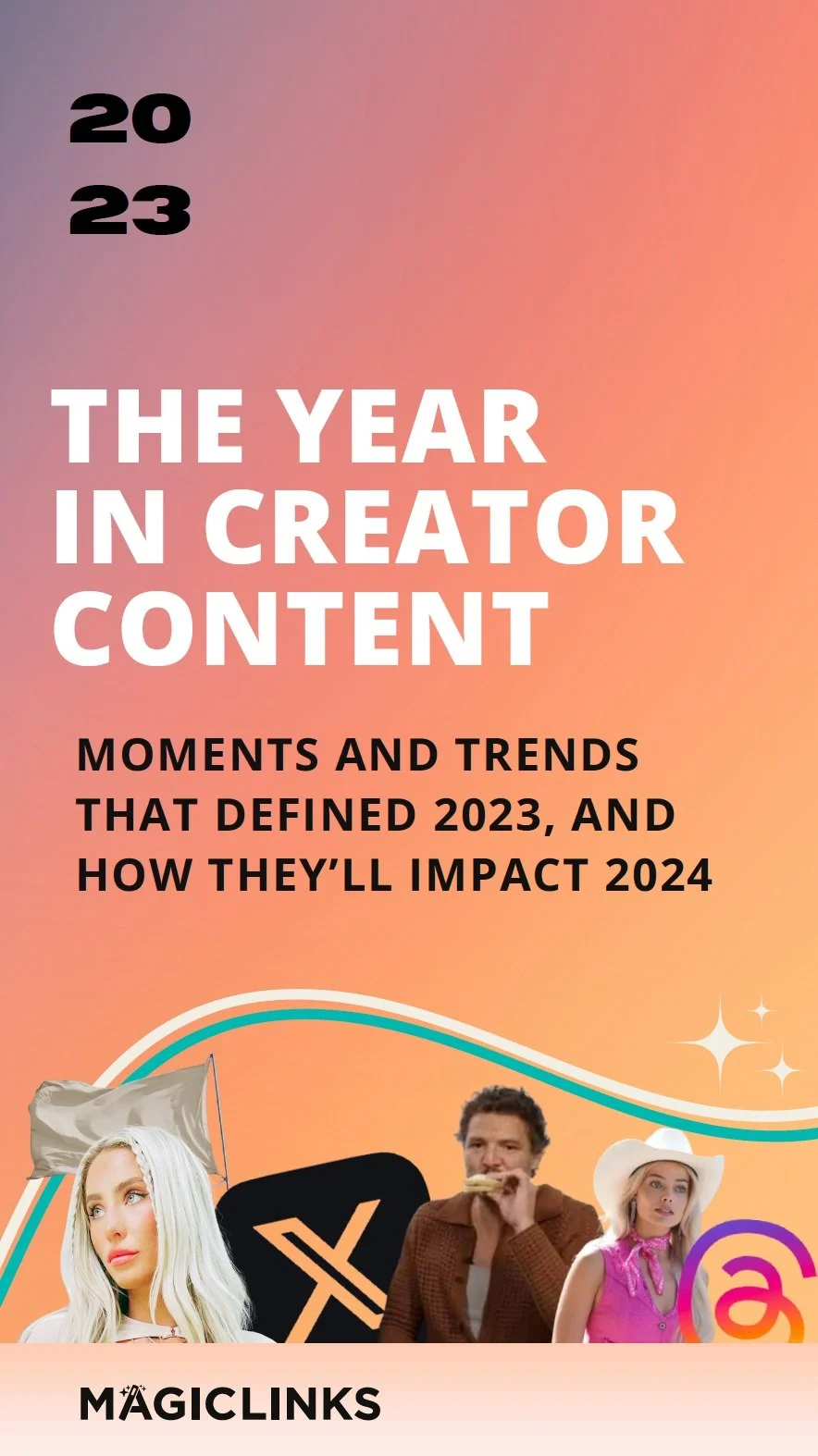 20
23

THE YEAR IN CREATOR CONTENT

MOMENTS AND TRENDS THAT DEFINED 2023, AND HOW THEY'LL IMPACT 2024

MAGICLINKS